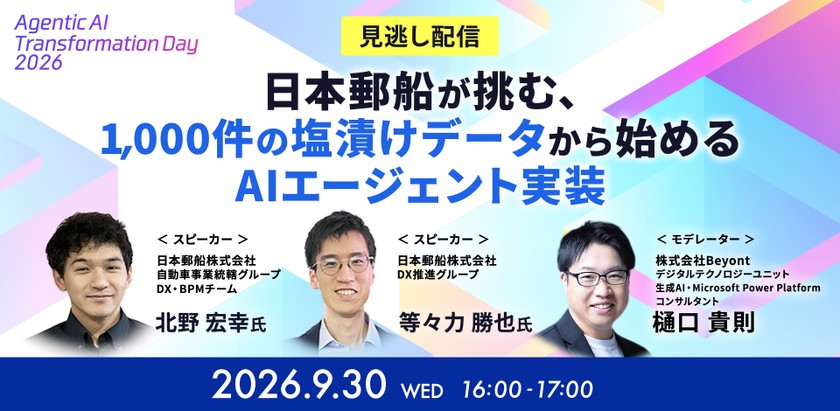 Agentic AI Transformation Day 2026

見逃し配信

日本郵船が挑む、
1,000件の塩漬けデータから始める
AIエージェント実装

＜ スピーカー ＞
日本郵船株式会社
自動車事業統轄グループ
DX・BPMチーム
北野 宏幸氏

＜ スピーカー ＞
日本郵船株式会社
DX推進グループ
等々力 勝也氏

＜ モデレーター ＞
株式会社Beyont
デジタルテクノロジーユニット
生成AI・Microsoft Power Platform
コンサルタント
樋口 貴則

2026.9.30 WED 16:00 - 17:00